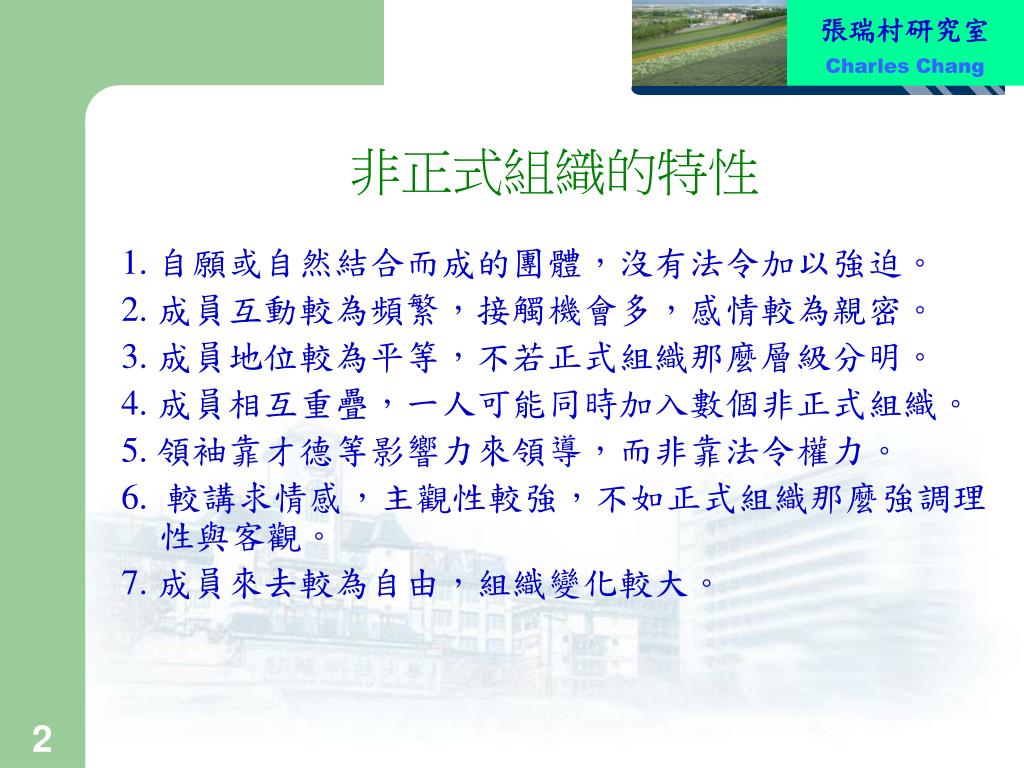 張瑞村研究室
Charles Chang

非正式組織的特性

1. 自願或自然結合而成的團體，沒有法令加以強迫。
2. 成員互動較為頻繁，接觸機會多，感情較為親密。
3. 成員地位較為平等，不若正式組織那麼層級分明。
4. 成員相互重疊，一人可能同時加入數個非正式組織。
5. 領袖靠才德等影響力來領導，而非靠法令權力。
6. 較講求情感，主觀性較強，不如正式組織那麼強調理性與客觀。
7. 成員來去較為自由，組織變化較大。

2